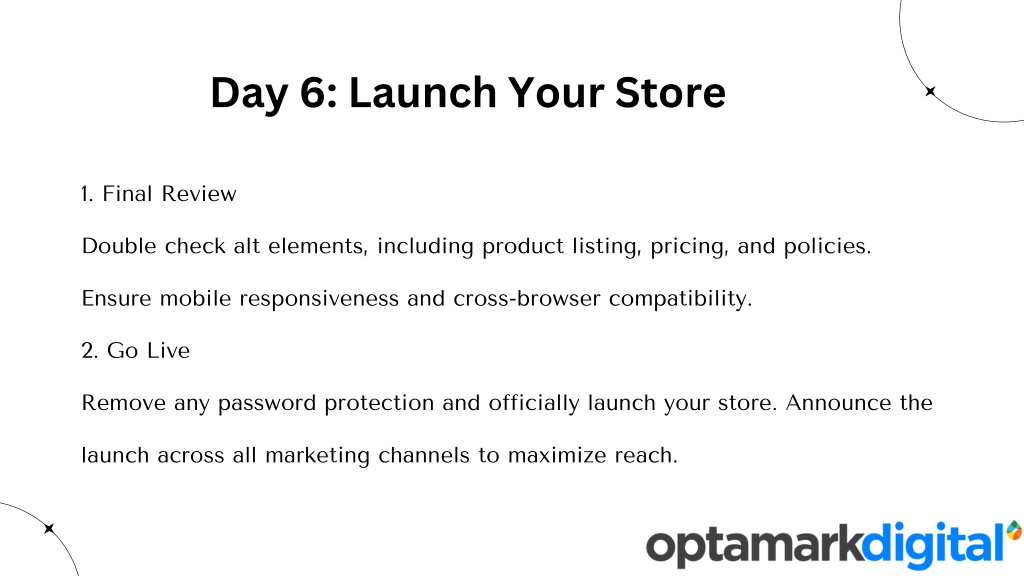 Day 6: Launch Your Store

1. Final Review

Double check alt elements, including product listing, pricing, and policies.

Ensure mobile responsiveness and cross-browser compatibility.

2. Go Live

Remove any password protection and officially launch your store. Announce the launch across all marketing channels to maximize reach.

optamarkdigital